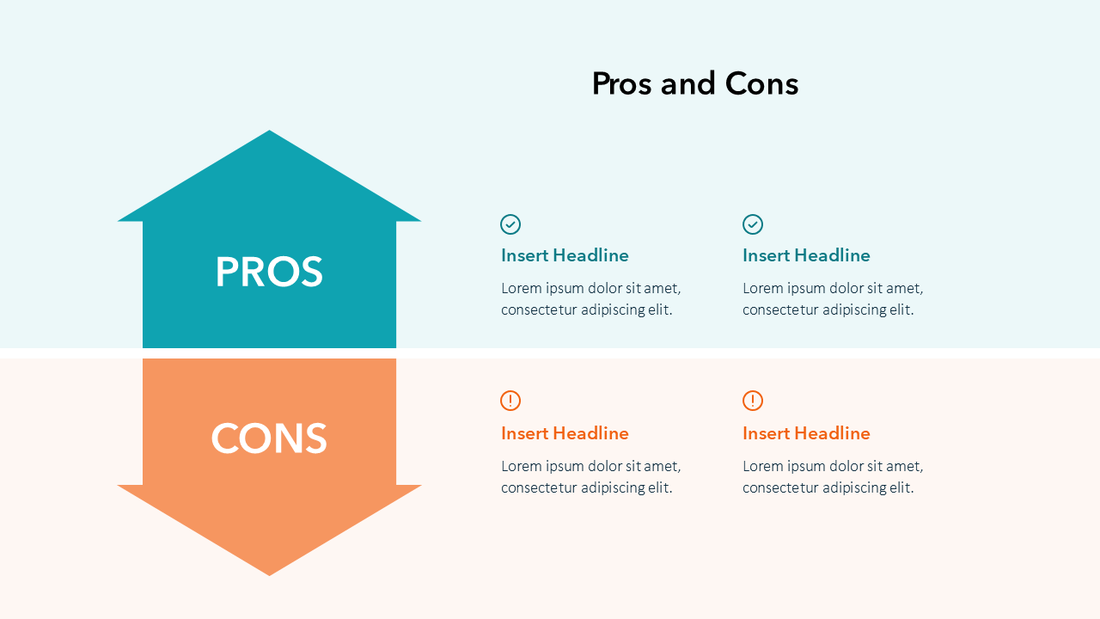 Pros and Cons

PROS

Insert Headline

Lorem ipsum dolor sit amet, consectetur adipiscing elit.

Insert Headline

Lorem ipsum dolor sit amet, consectetur adipiscing elit.

CONS

Insert Headline

Lorem ipsum dolor sit amet, consectetur adipiscing elit.

Insert Headline

Lorem ipsum dolor sit amet, consectetur adipiscing elit.